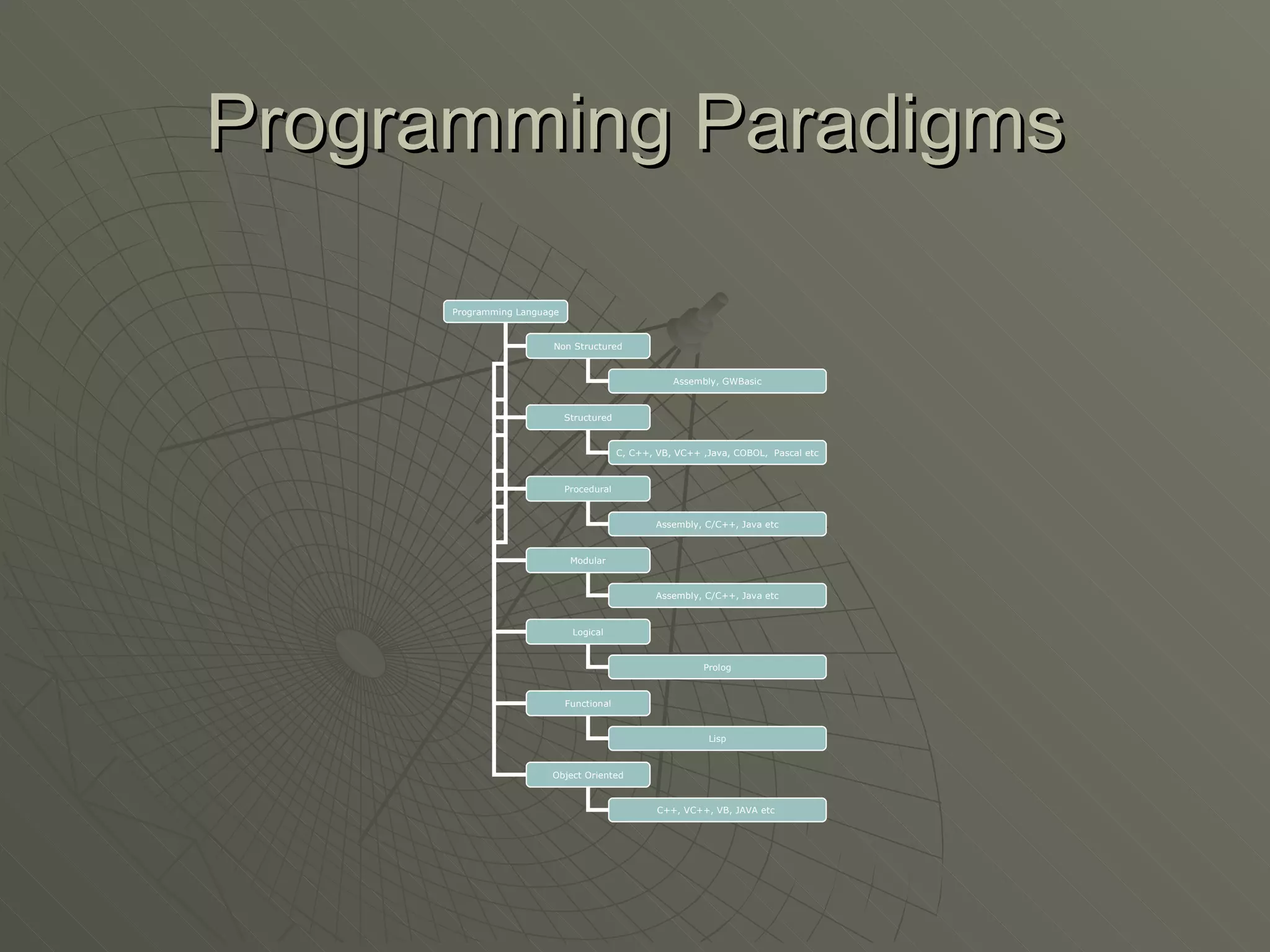 Programming Paradigms

Programming Language

Non Structured

Assembly, GWBasic

Structured

C, C++, VB, VC++ ,Java, COBOL, Pascal etc

Procedural

Assembly, C/C++, Java etc

Modular

Assembly, C/C++, Java etc

Logical

Prolog

Functional

Lisp

Object Oriented

C++, VC++, VB, JAVA etc